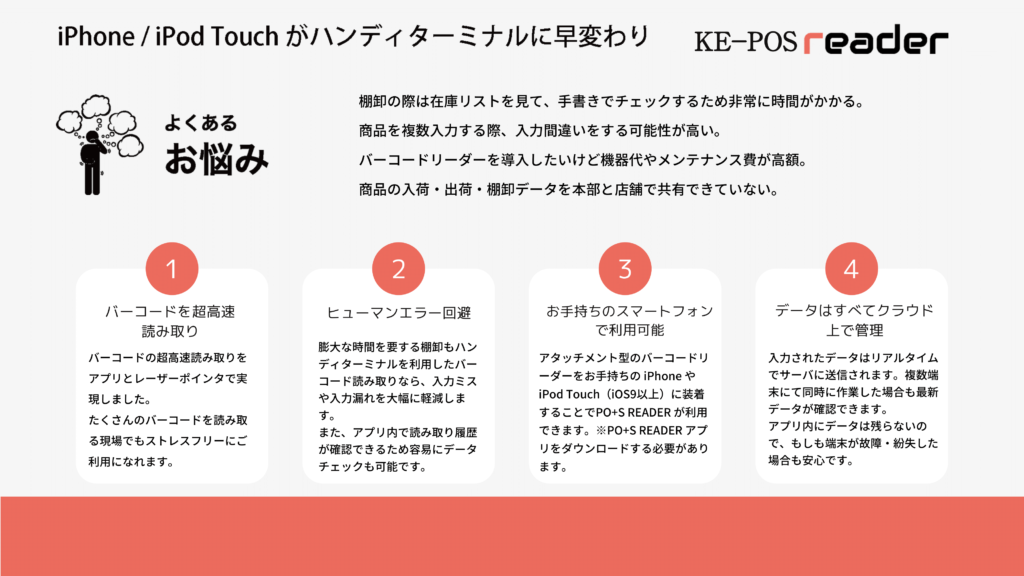 iPhone / iPod Touch がハンディターミナルに早変わり

KE-POS reader

よくある
お悩み

棚卸の際は在庫リストを見て、手書きでチェックするため非常に時間がかかる。
商品を複数入力する際、入力間違いをする可能性が高い。
バーコードリーダーを導入したいけど機器代やメンテナンス費が高額。
商品の入荷・出荷・棚卸データを本部と店舗で共有できていない。

1
バーコードを超高速読み取り
バーコードの超高速読み取りをアプリとレーザーポインタで実現しました。
たくさんのバーコードを読み取る現場でもストレスフリーにご利用になれます。

2
ヒューマンエラー回避
膨大な時間を要する棚卸もハンディターミナルを利用したバーコード読み取りなら、入力ミスや入力漏れを大幅に軽減します。
また、アプリ内で読み取り履歴が確認できるため容易にデータチェックも可能です。

3
お手持ちのスマートフォンで利用可能
アタッチメント型のバーコードリーダーをお手持ちの iPhone や iPod Touch（iOS9以上）に装着することでPO+S READER が利用できます。※PO+S READER アプリをダウンロードする必要があります。

4
データはすべてクラウド上で管理
入力されたデータはリアルタイムでサーバに送信されます。複数端末にて同時に作業した場合も最新データが確認できます。
アプリ内にデータは残らないので、もしも端末が故障・紛失した場合も安心です。